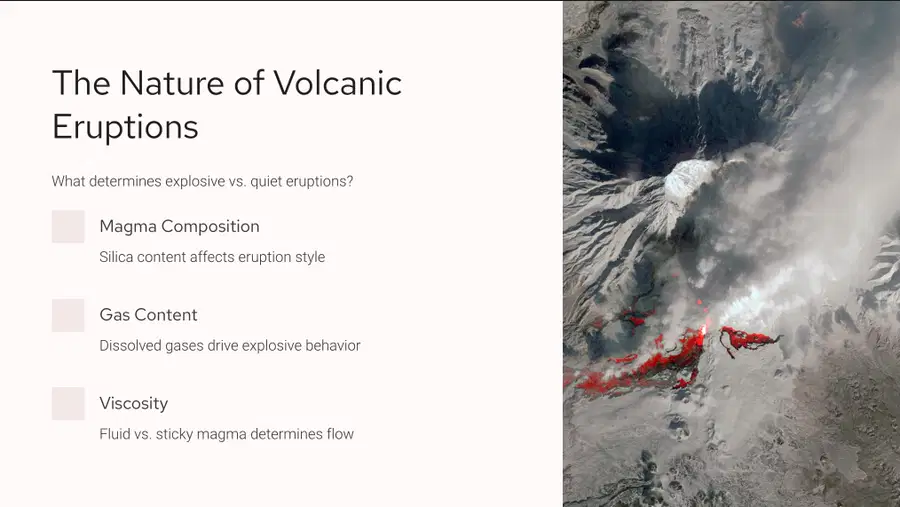 The Nature of Volcanic Eruptions

What determines explosive vs. quiet eruptions?

Magma Composition

Silica content affects eruption style

Gas Content

Dissolved gases drive explosive behavior

Viscosity

Fluid vs. sticky magma determines flow